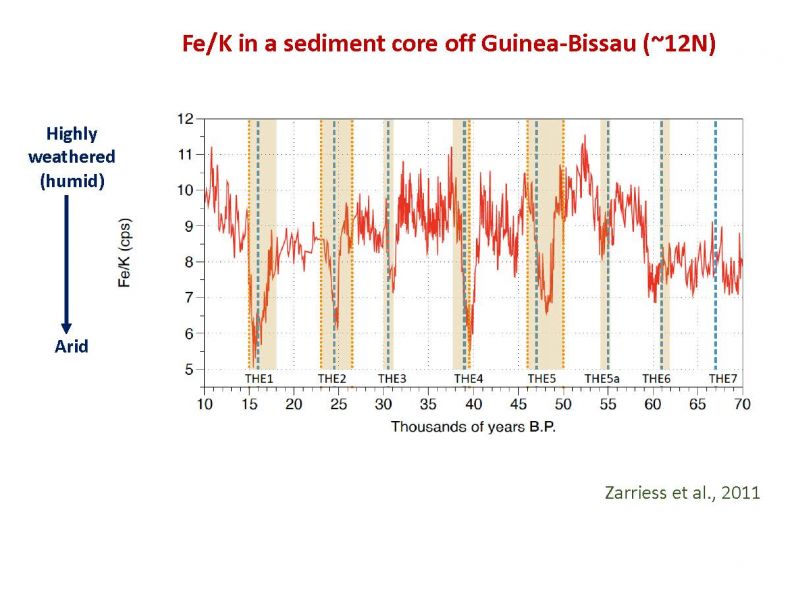 Fe/K in a sediment core off Guinea-Bissau (~12N)

Highly weathered (humid)

Arid

Fe/K (cps)

12
11
10
9
8
7
6
5

THE1
THE2
THE3
THE4
THE5
THE5a
THE6
THE7

10 15 20 25 30 35 40 45 50 55 60 65 70

Thousands of years B.P.

Zarriess et al., 2011